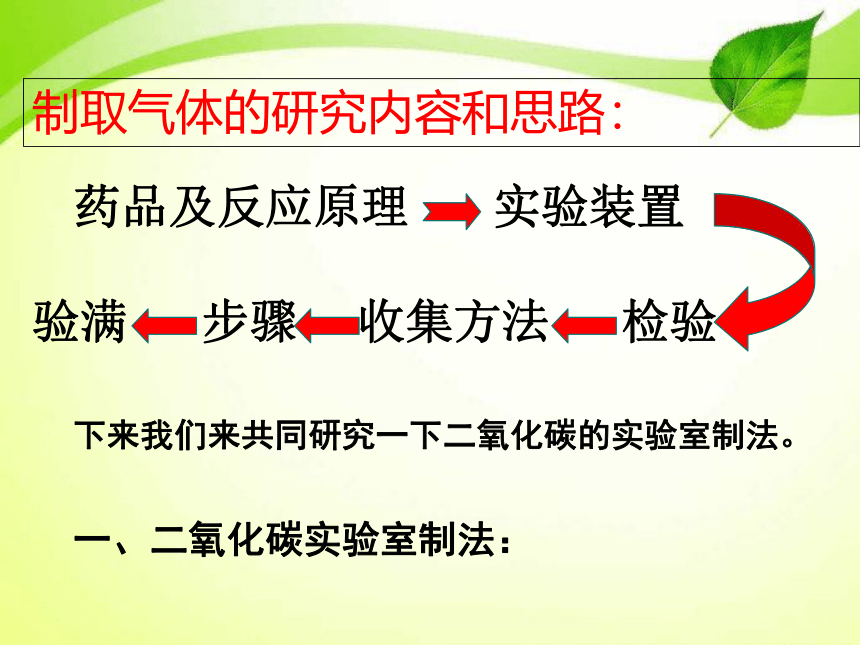 制取气体的研究内容和思路：

药品及反应原理 实验装置

验满 步骤 收集方法 检验

下来我们来共同研究一下二氧化碳的实验室制法。

一、二氧化碳实验室制法：